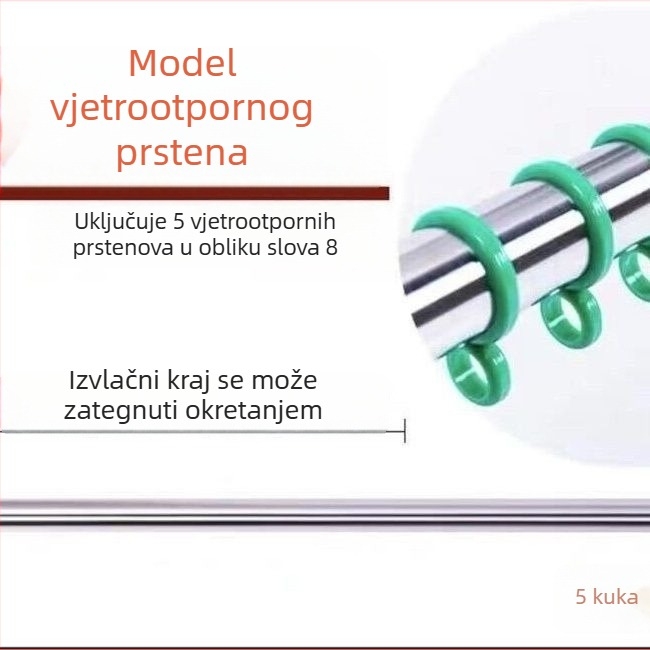 Model vjetrootpornog prstena

Uključuje 5 vjetrootpornih prstenova u obliku slova 8

Izvlačni kraj se može zategnuti okretanjem

5 kuka